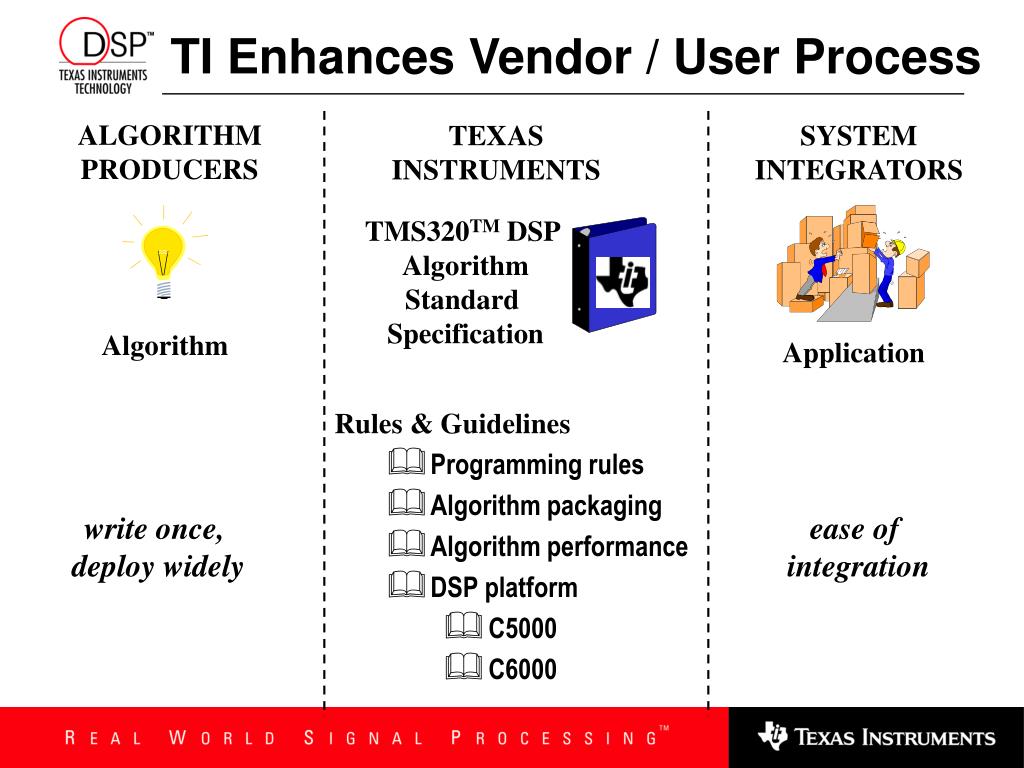 DSP™
TEXAS INSTRUMENTS TECHNOLOGY

TI Enhances Vendor / User Process

ALGORITHM PRODUCERS

Algorithm

write once, deploy widely

TEXAS INSTRUMENTS

TMS320$^{TM}$ DSP Algorithm Standard Specification

Rules & Guidelines
Programming rules
Algorithm packaging
Algorithm performance
DSP platform
C5000
C6000

SYSTEM INTEGRATORS

Application

ease of integration

REAL WORLD SIGNAL PROCESSING™

TEXAS INSTRUMENTS